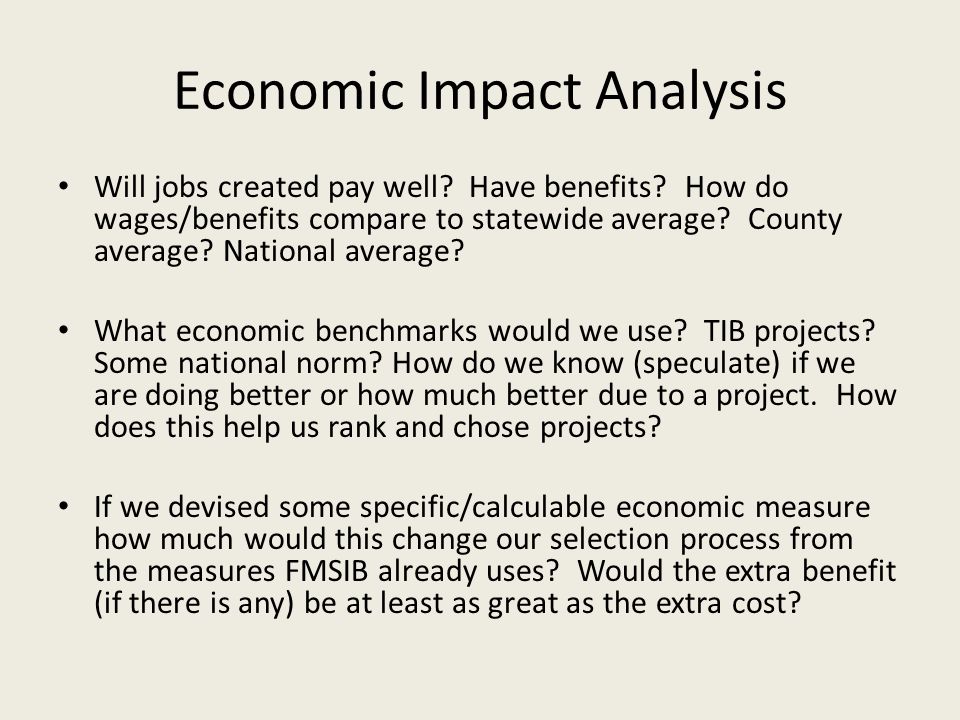 Economic Impact Analysis

• Will jobs created pay well? Have benefits? How do wages/benefits compare to statewide average? County average? National average?

• What economic benchmarks would we use? TIB projects? Some national norm? How do we know (speculate) if we are doing better or how much better due to a project. How does this help us rank and chose projects?

• If we devised some specific/calculable economic measure how much would this change our selection process from the measures FMSIB already uses? Would the extra benefit (if there is any) be at least as great as the extra cost?